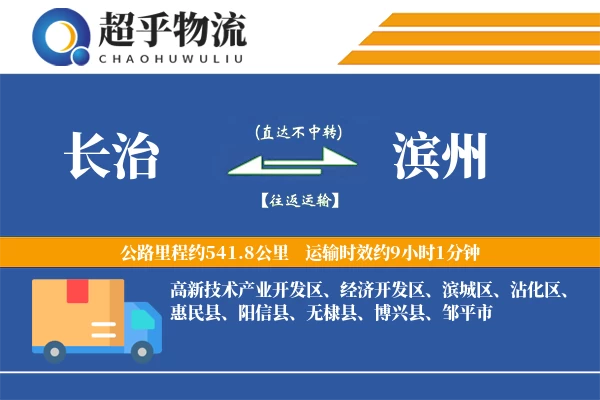 超乎物流
CHAOHUWULIU

长治

(直达不中转)

【往返运输】

滨州

公路里程约541.8公里　运输时效约9小时1分钟

高新技术产业开发区、经济开发区、滨城区、沾化区、惠民县、阳信县、无棣县、博兴县、邹平市